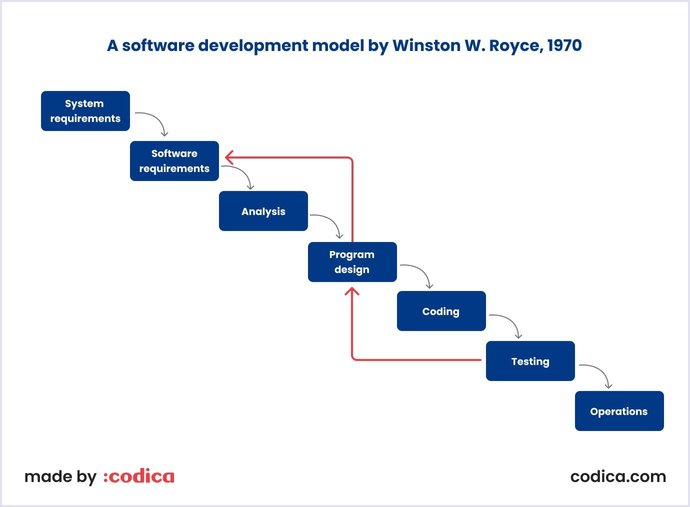 A software development model by Winston W. Royce, 1970

System requirements

Software requirements

Analysis

Program design

Coding

Testing

Operations

made by :codica

codica.com